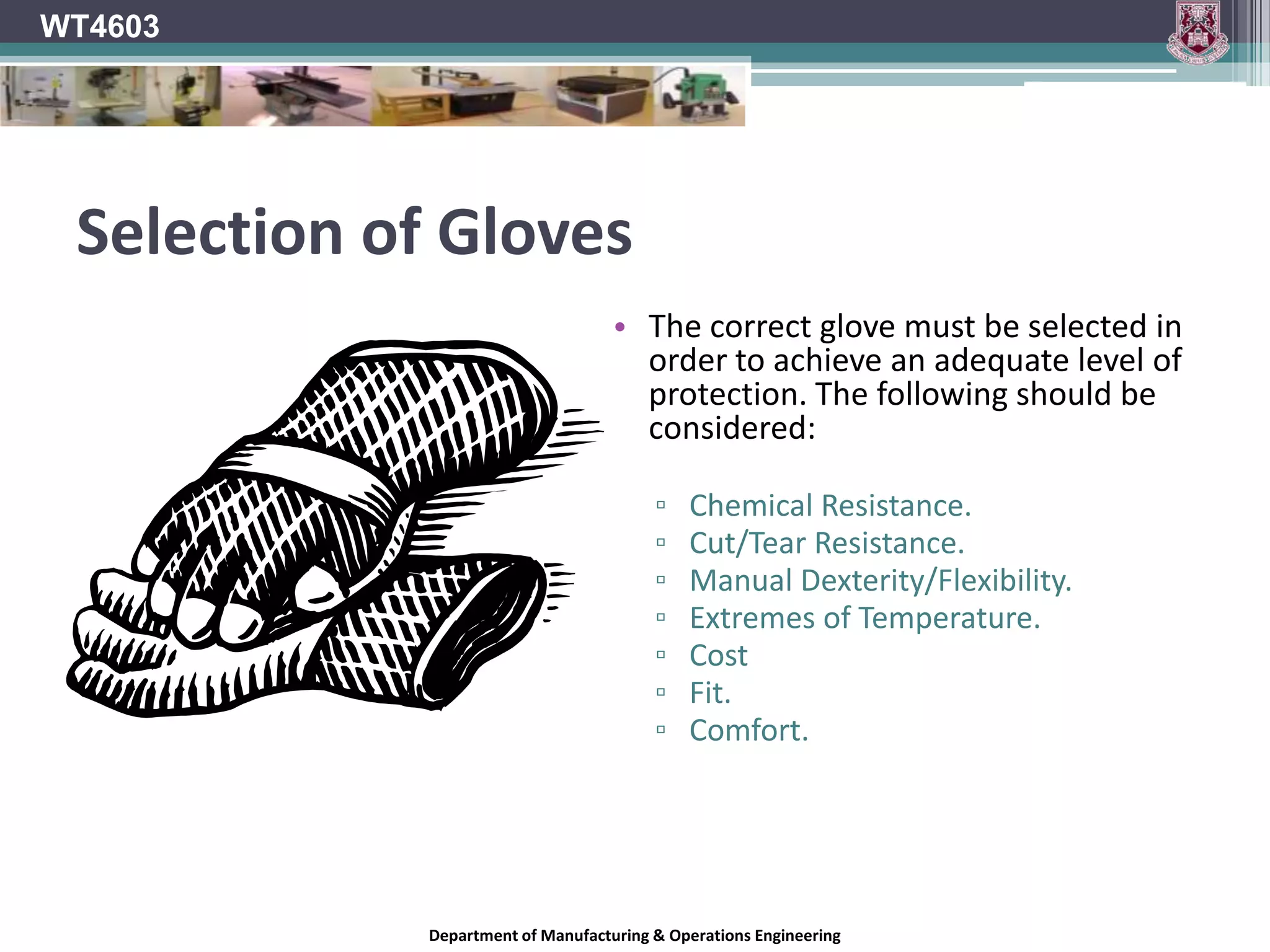 WT4603

Selection of Gloves

• The correct glove must be selected in order to achieve an adequate level of protection. The following should be considered:

▫ Chemical Resistance.
▫ Cut/Tear Resistance.
▫ Manual Dexterity/Flexibility.
▫ Extremes of Temperature.
▫ Cost
▫ Fit.
▫ Comfort.

Department of Manufacturing & Operations Engineering